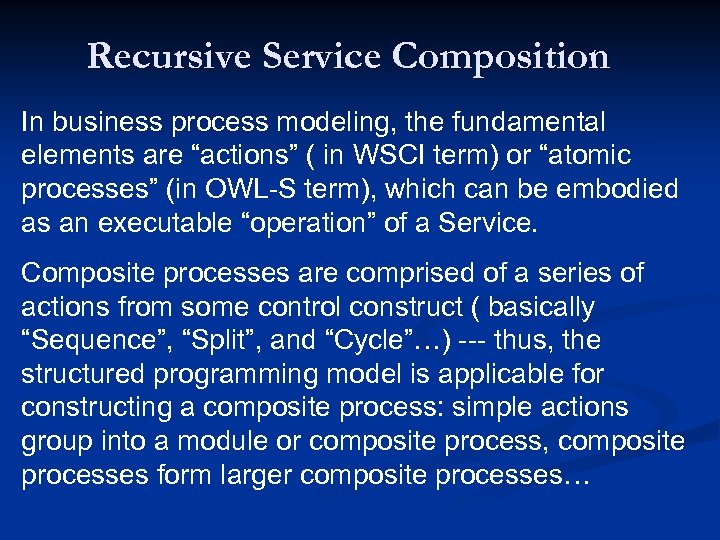 Recursive Service Composition

In business process modeling, the fundamental elements are “actions” ( in WSCI term) or “atomic processes” (in OWL-S term), which can be embodied as an executable “operation” of a Service.

Composite processes are comprised of a series of actions from some control construct ( basically “Sequence”, “Split”, and “Cycle”…) --- thus, the structured programming model is applicable for constructing a composite process: simple actions group into a module or composite process, composite processes form larger composite processes…